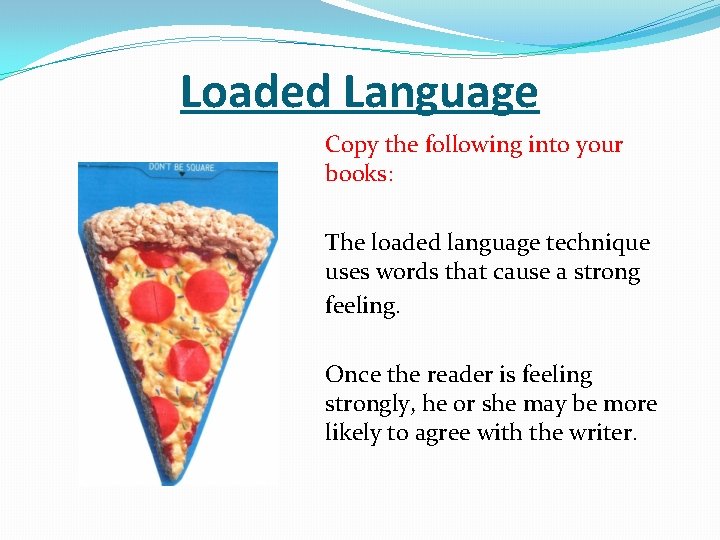 Loaded Language

DON'T BE SQUARE.

Copy the following into your books:

The loaded language technique uses words that cause a strong feeling.

Once the reader is feeling strongly, he or she may be more likely to agree with the writer.